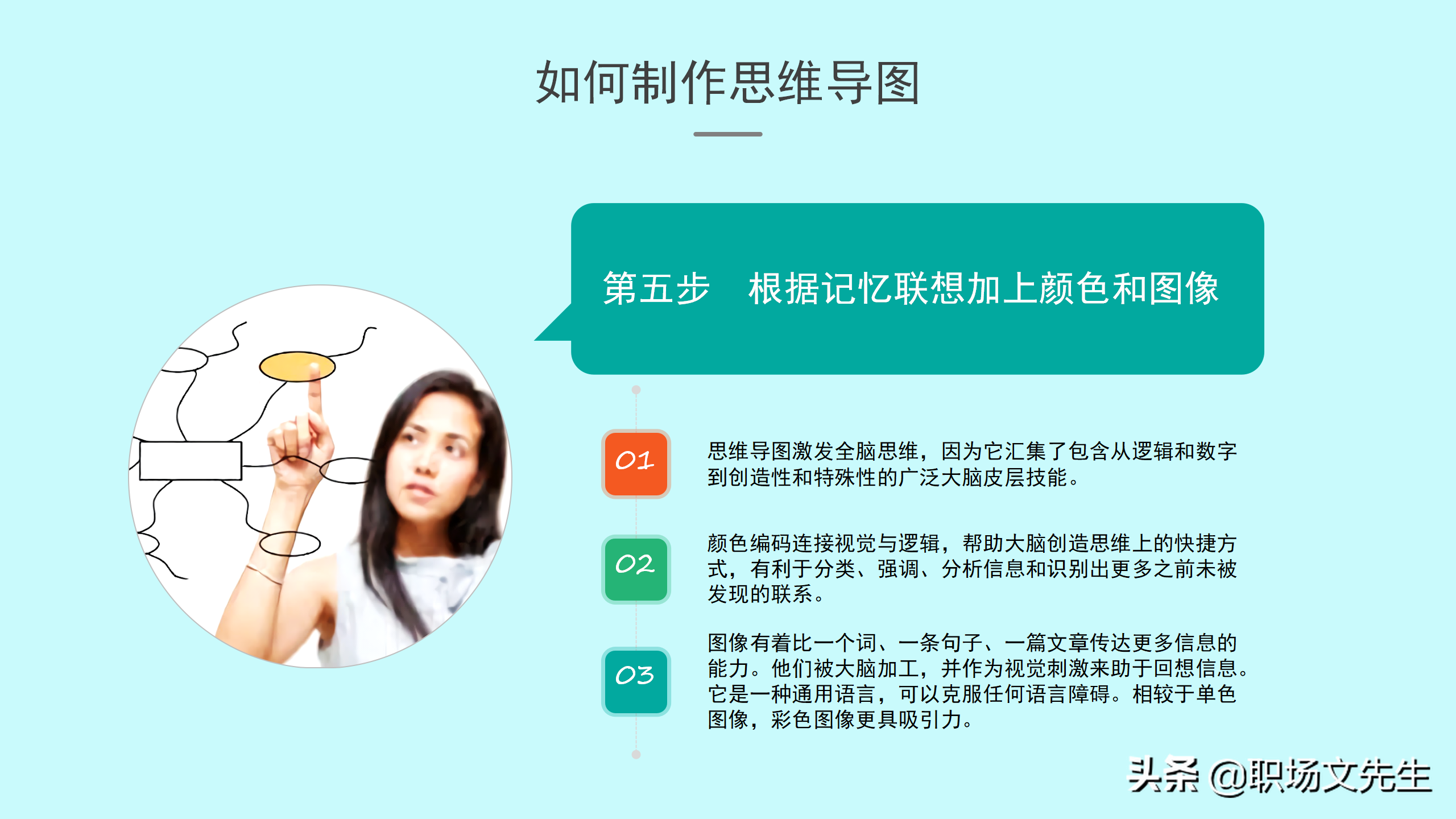 如何制作思维导图

第五步　根据记忆联想加上颜色和图像

01

思维导图激发全脑思维，因为它汇集了包含从逻辑和数字到创造性和特殊性的广泛大脑皮层技能。

02

颜色编码连接视觉与逻辑，帮助大脑创造思维上的快捷方式，有利于分类、强调、分析信息和识别出更多之前未被发现的联系。

03

图像有着比一个词、一条句子、一篇文章传达更多信息的能力。他们被大脑加工，并作为视觉刺激来助于回想信息。它是一种通用语言，可以克服任何语言障碍。相较于单色图像，彩色图像更具吸引力。

头条 @职场文先生